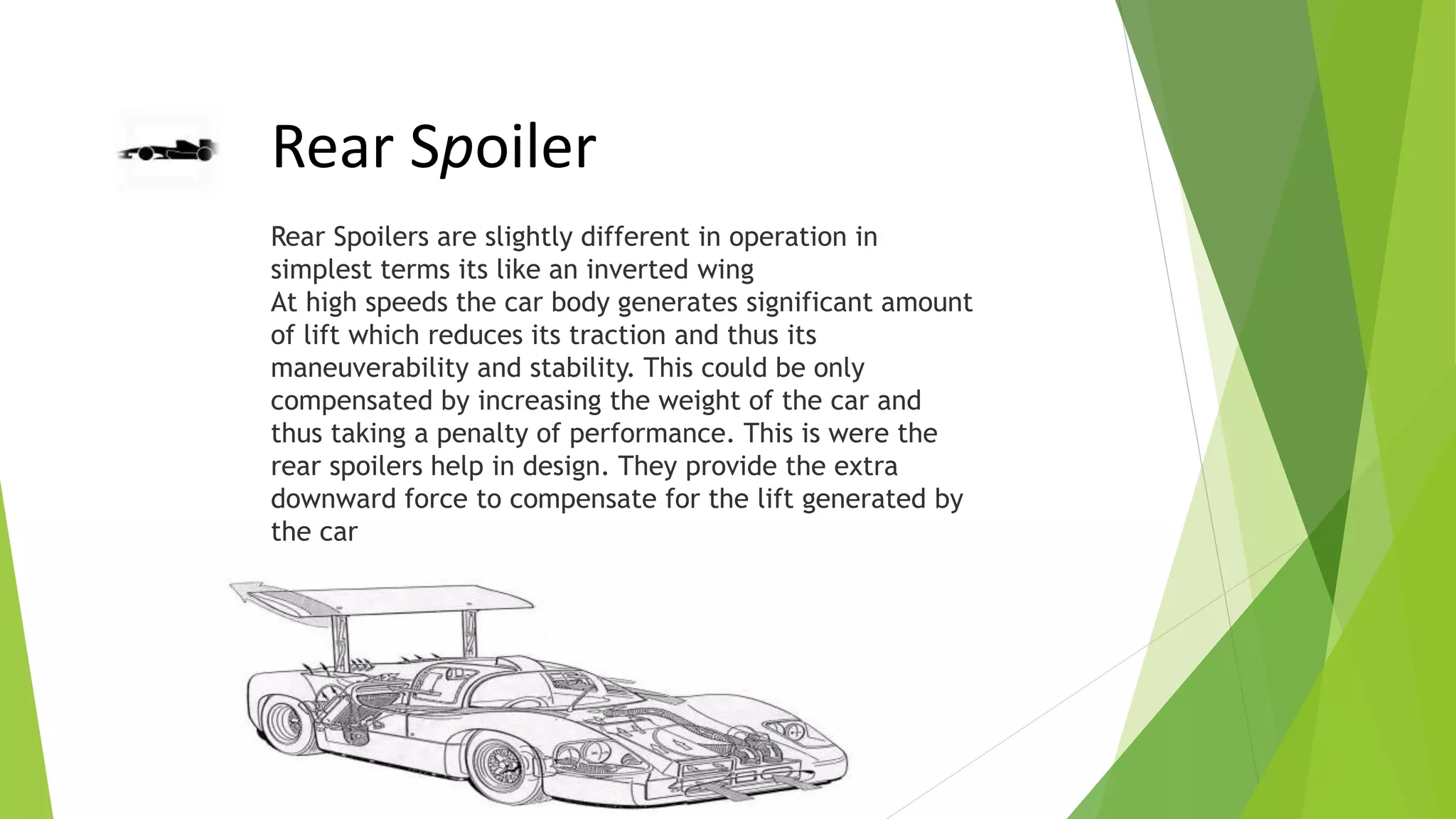 Rear Spoiler

Rear Spoilers are slightly different in operation in simplest terms its like an inverted wing
At high speeds the car body generates significant amount of lift which reduces its traction and thus its maneuverability and stability. This could be only compensated by increasing the weight of the car and thus taking a penalty of performance. This is were the rear spoilers help in design. They provide the extra downward force to compensate for the lift generated by the car